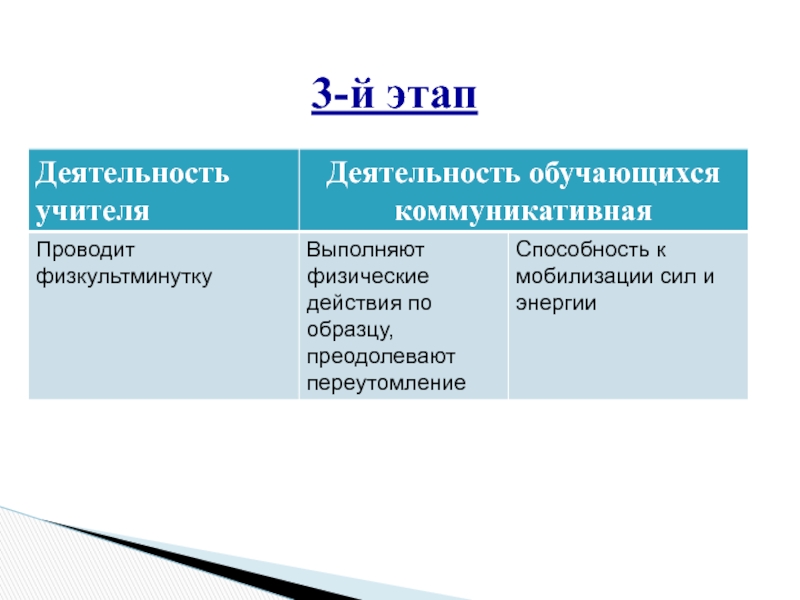 3-й этап

| Деятельность учителя | Деятельность обучающихся коммуникативная | |
|---|---|---|
| Проводит физкультминутку | Выполняют физические действия по образцу, преодолевают переутомление | Способность к мобилизации сил и энергии |